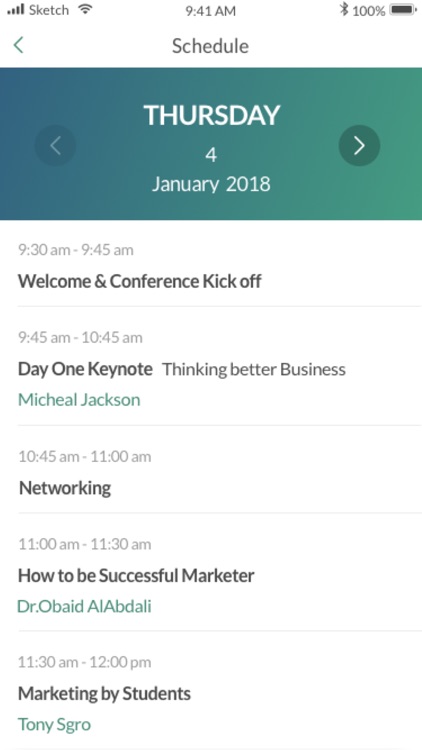 Sketch 9:41 AM 100%

Schedule

THURSDAY
4
January 2018

9:30 am - 9:45 am
Welcome & Conference Kick off

9:45 am - 10:45 am
Day One Keynote Thinking better Business
Micheal Jackson

10:45 am - 11:00 am
Networking

11:00 am - 11:30 am
How to be Successful Marketer
Dr.Obaid AlAbdali

11:30 am - 12:00 pm
Marketing by Students
Tony Sgro